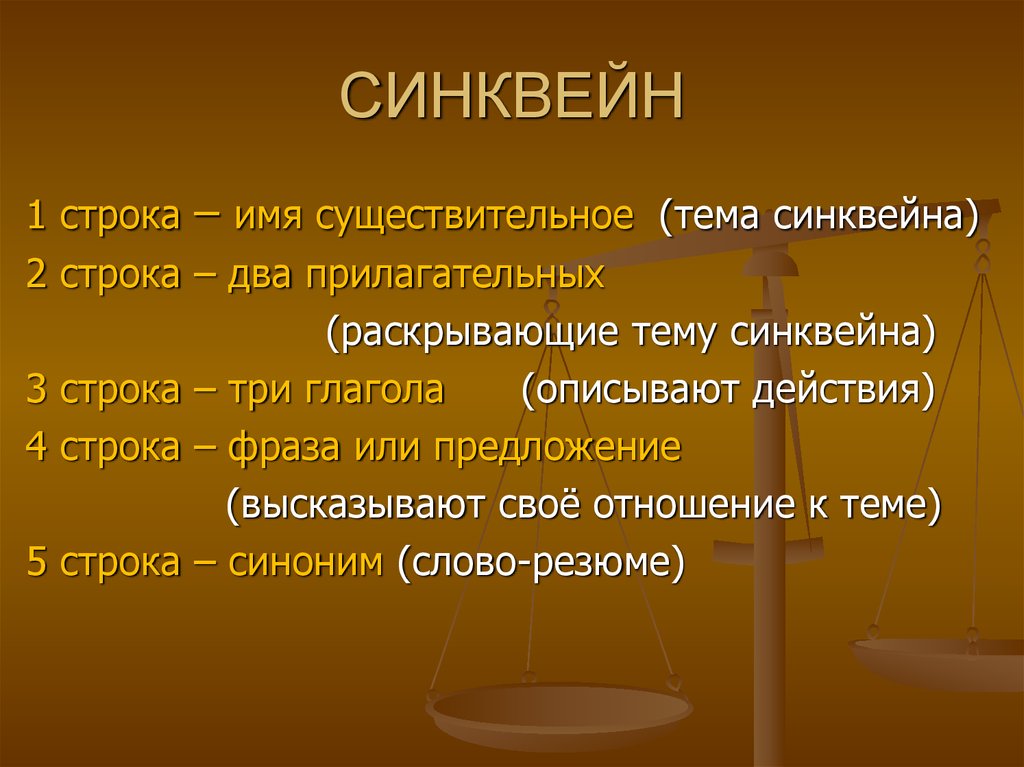 СИНКВЕЙН

1 строка – имя существительное (тема синквейна)

2 строка – два прилагательных (раскрывающие тему синквейна)

3 строка – три глагола (описывают действия)

4 строка – фраза или предложение (высказывают своё отношение к теме)

5 строка – синоним (слово-резюме)